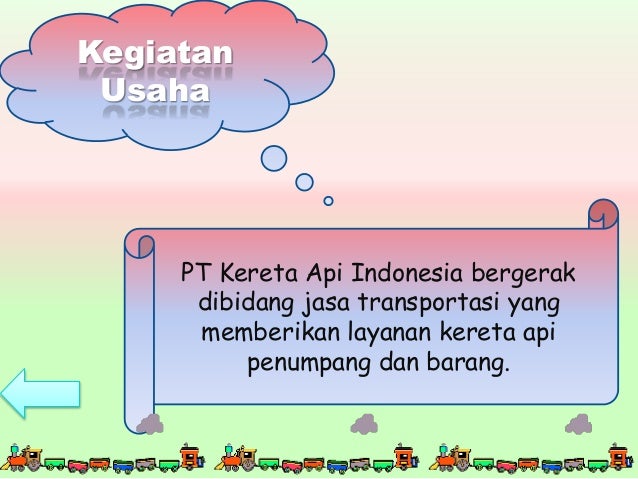 Kegiatan Usaha

PT Kereta Api Indonesia bergerak dibidang jasa transportasi yang memberikan layanan kereta api penumpang dan barang.